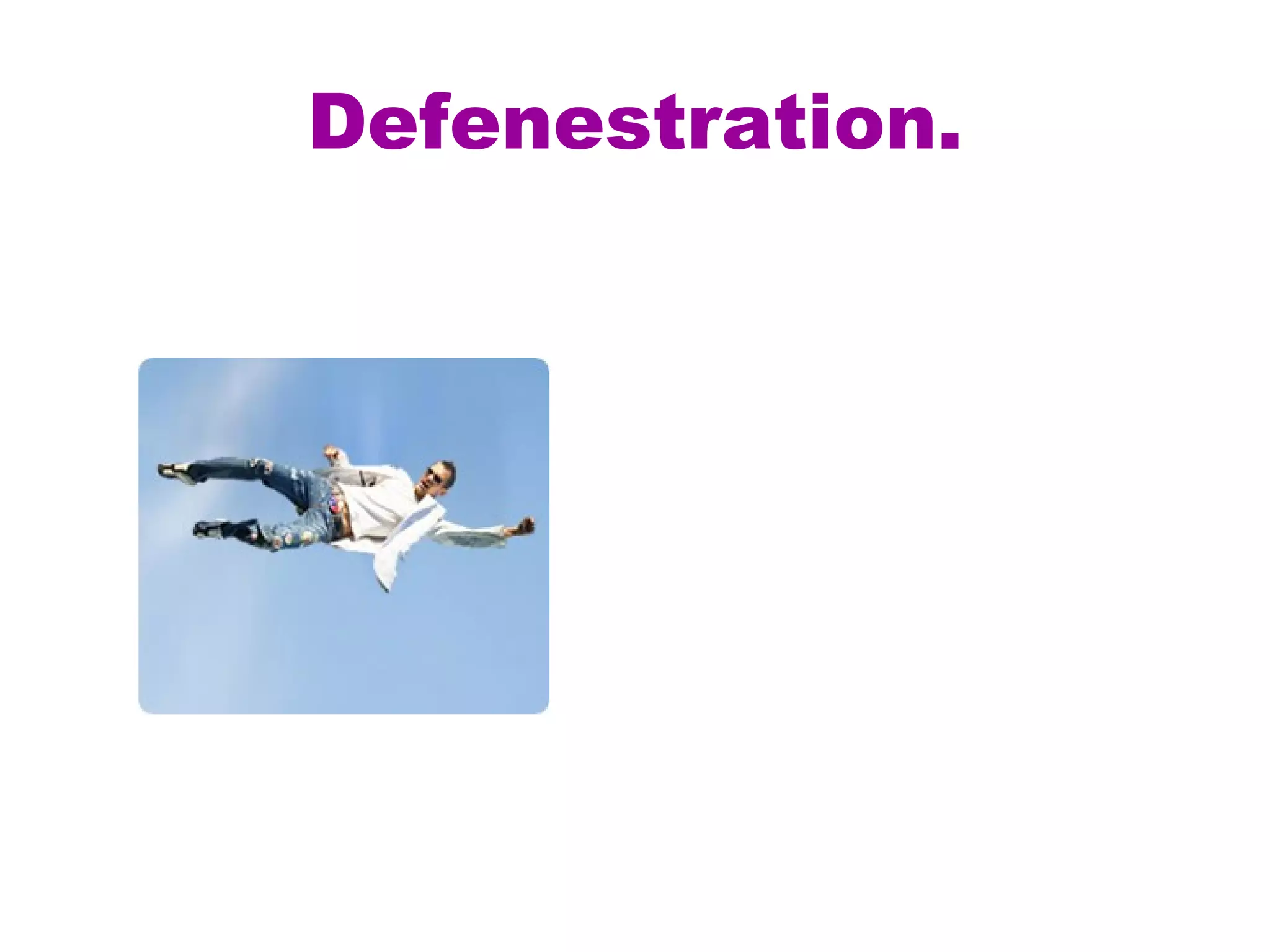 Defenestration.